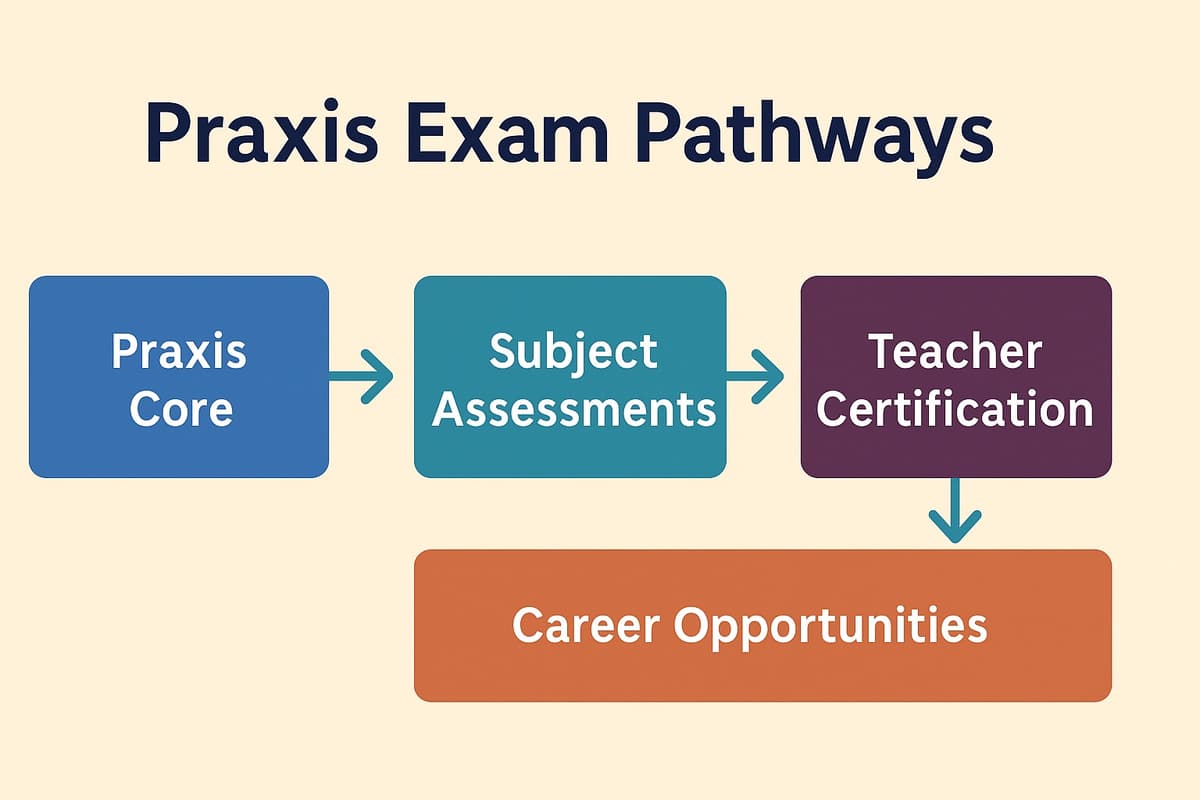 Praxis Exam Pathways

Praxis Core

Subject Assessments

Teacher Certification

Career Opportunities